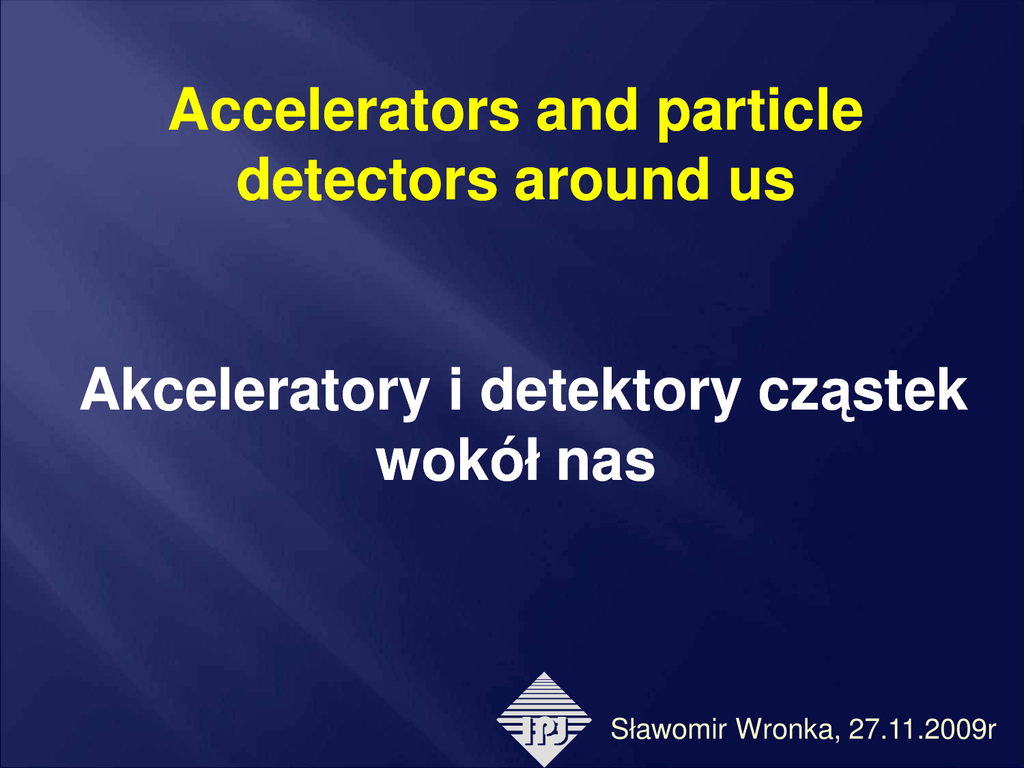 Accelerators and particle detectors around us

Akceleratory i detektory cząstek wokół nas

IPJ

Sławomir Wronka, 27.11.2009r